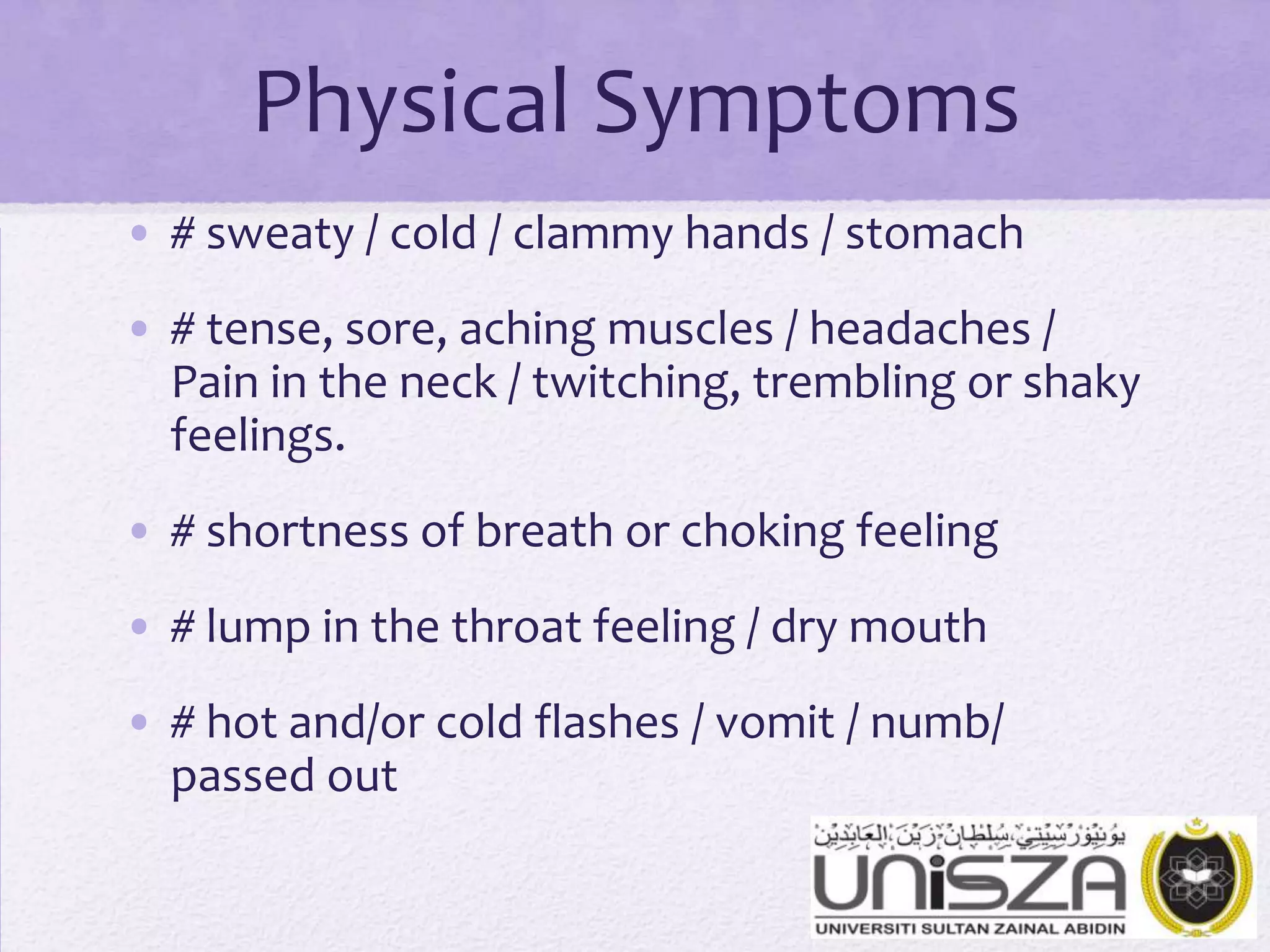 Physical Symptoms

• # sweaty / cold / clammy hands / stomach

• # tense, sore, aching muscles / headaches / Pain in the neck / twitching, trembling or shaky feelings.

• # shortness of breath or choking feeling

• # lump in the throat feeling / dry mouth

• # hot and/or cold flashes / vomit / numb/ passed out

يونيۏرسيتي سلطان زين العابدين
UniSZA
UNIVERSITI SULTAN ZAINAL ABIDIN